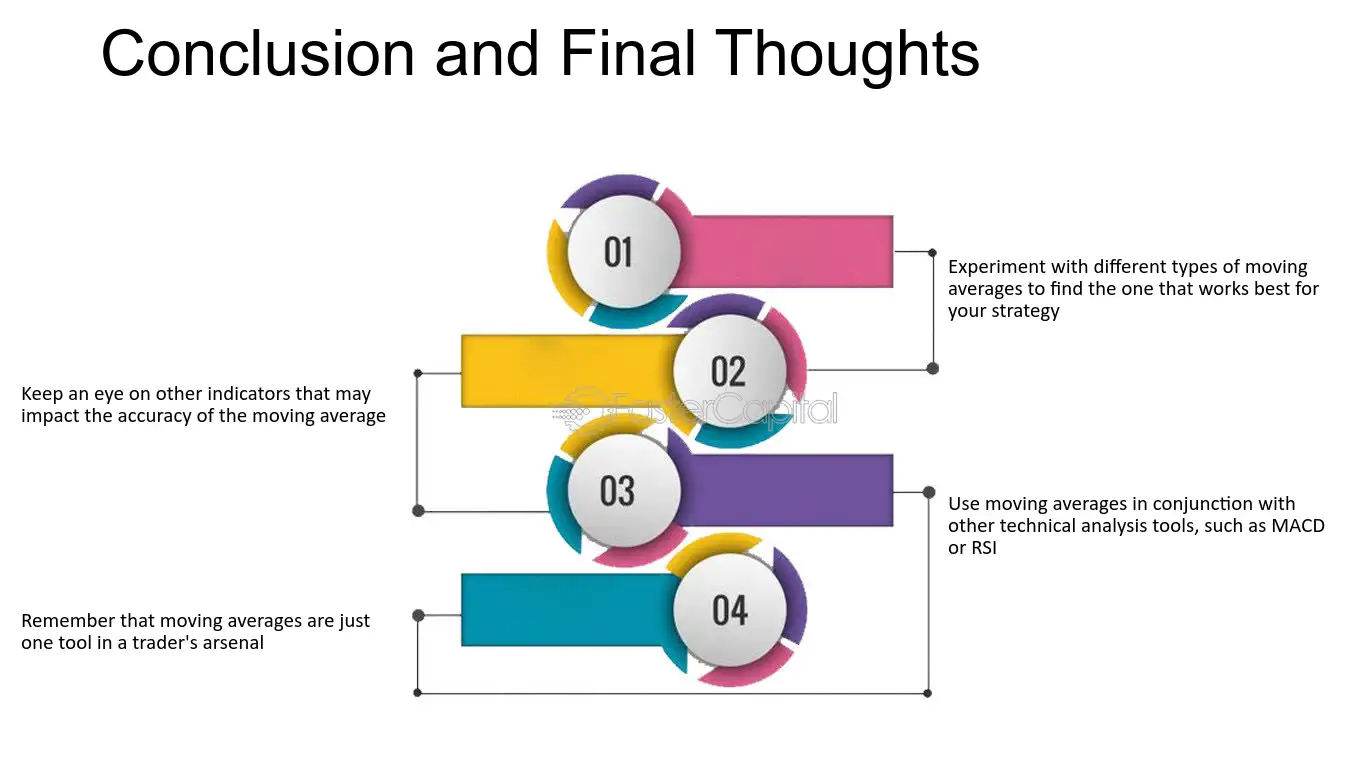 Conclusion and Final Thoughts

01

Experiment with different types of moving averages to find the one that works best for your strategy

02

Keep an eye on other indicators that may impact the accuracy of the moving average

03

Use moving averages in conjunction with other technical analysis tools, such as MACD or RSI

04

Remember that moving averages are just one tool in a trader's arsenal

FasterCapital